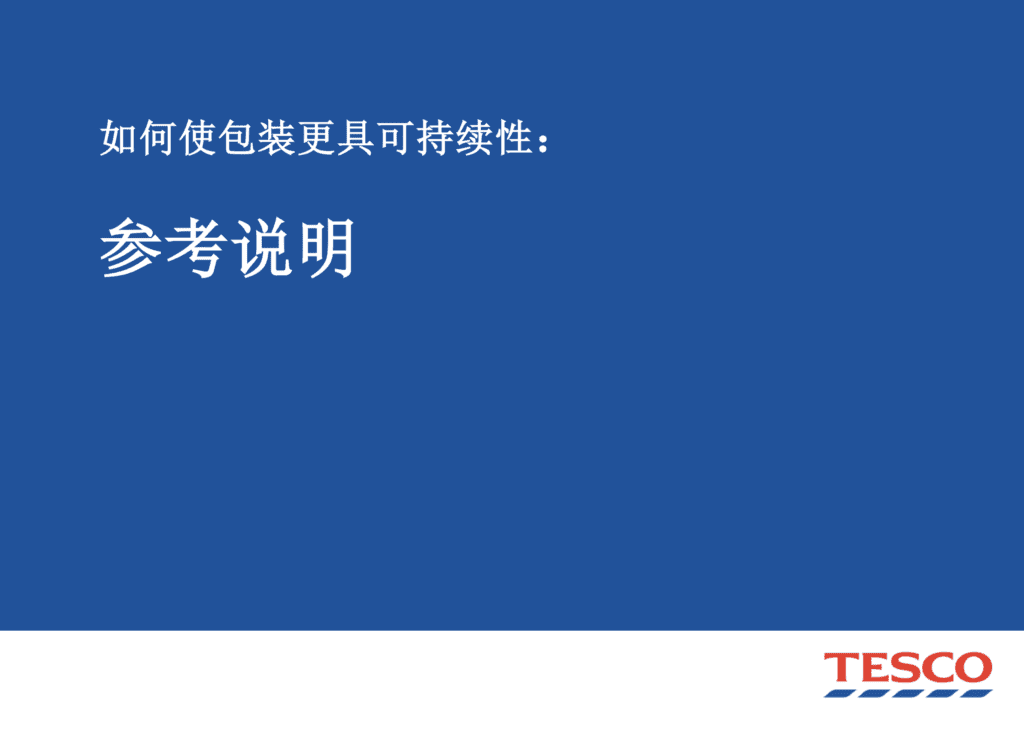 如何使包装更具可持续性：

参考说明

TESCO